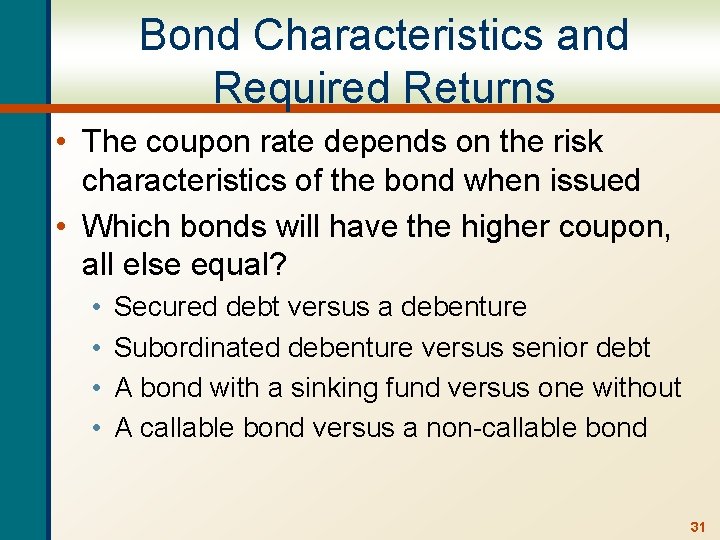 Bond Characteristics and Required Returns

• The coupon rate depends on the risk characteristics of the bond when issued

• Which bonds will have the higher coupon, all else equal?

• Secured debt versus a debenture

• Subordinated debenture versus senior debt

• A bond with a sinking fund versus one without

• A callable bond versus a non-callable bond

31